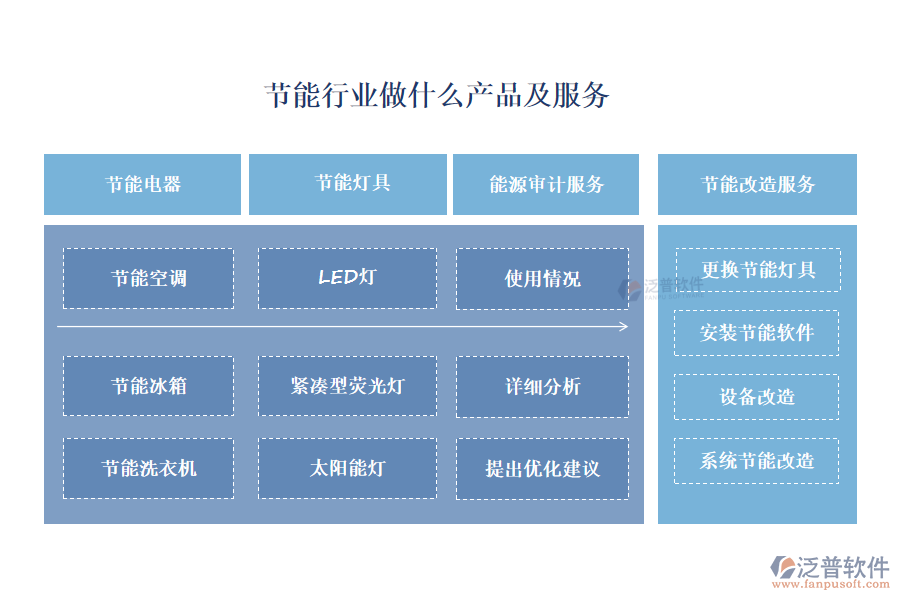 节能行业做什么产品及服务

节能电器

节能灯具

能源审计服务

节能改造服务

节能空调

LED灯

使用情况

泛普软件

节能冰箱

紧凑型荧光灯

详细分析

节能洗衣机

太阳能灯

提出优化建议

更换节能灯具

安装节能软件

设备改造

系统节能改造

泛普软件
www.fanpusoft.com